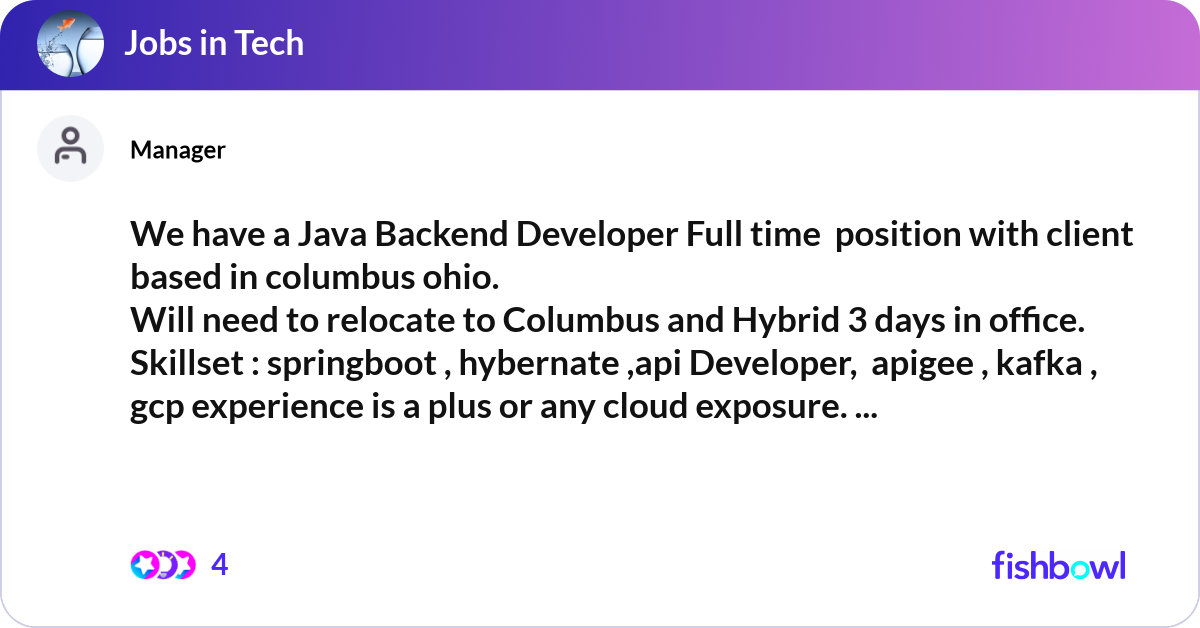 Jobs in Tech

Manager

We have a Java Backend Developer Full time position with client based in columbus ohio.
Will need to relocate to Columbus and Hybrid 3 days in office.
Skillset : springboot , hybernate ,api Developer, apigee , kafka , gcp experience is a plus or any cloud exposure. ...

4

fishbowl